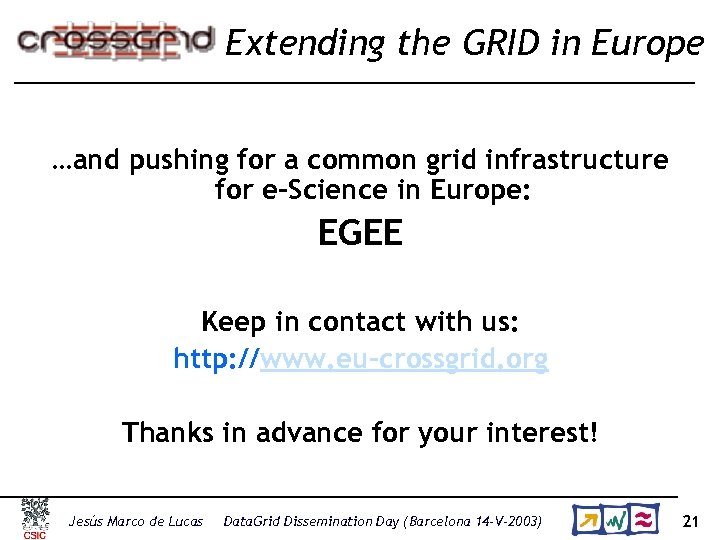 crossgrid Extending the GRID in Europe

…and pushing for a common grid infrastructure for e-Science in Europe:

EGEE

Keep in contact with us:

http://www.eu-crossgrid.org

Thanks in advance for your interest!

CSIC Jesús Marco de Lucas DataGrid Dissemination Day (Barcelona 14-V-2003) 21